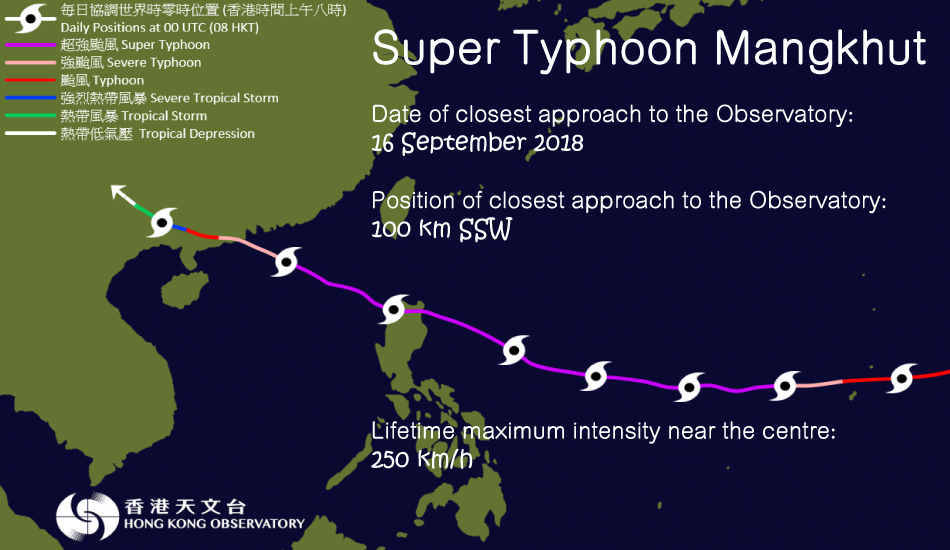 每日協調世界時零時位置 (香港時間上午八時)
Daily Positions at 00 UTC (08 HKT)
超強颱風 Super Typhoon
強颱風 Severe Typhoon
颱風 Typhoon
強烈熱帶風暴 Severe Tropical Storm
熱帶風暴 Tropical Storm
熱帶低氣壓 Tropical Depression

Super Typhoon Mangkhut

Date of closest approach to the Observatory:
16 September 2018

Position of closest approach to the Observatory:
100 km SSW

Lifetime maximum intensity near the centre:
250 km/h

香港天文台
HONG KONG OBSERVATORY